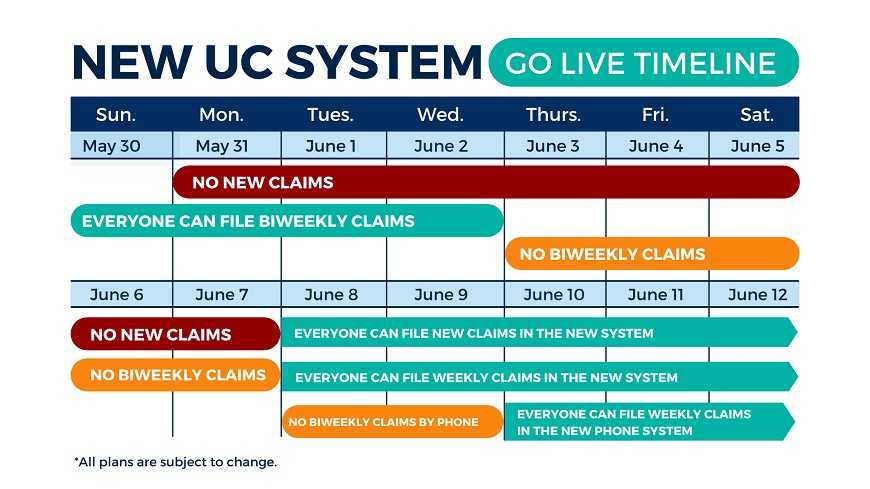 NEW UC SYSTEM GO LIVE TIMELINE

| Sun. | Mon. | Tues. | Wed. | Thurs. | Fri. | Sat. |
|---|---|---|---|---|---|---|
| May 30 | May 31 | June 1 | June 2 | June 3 | June 4 | June 5 |

NO NEW CLAIMS

EVERYONE CAN FILE BIWEEKLY CLAIMS

NO BIWEEKLY CLAIMS

| June 6 | June 7 | June 8 | June 9 | June 10 | June 11 | June 12 |
|---|---|---|---|---|---|---|

NO NEW CLAIMS

EVERYONE CAN FILE NEW CLAIMS IN THE NEW SYSTEM

NO BIWEEKLY CLAIMS

EVERYONE CAN FILE WEEKLY CLAIMS IN THE NEW SYSTEM

NO BIWEEKLY CLAIMS BY PHONE

EVERYONE CAN FILE WEEKLY CLAIMS IN THE NEW PHONE SYSTEM

*All plans are subject to change.